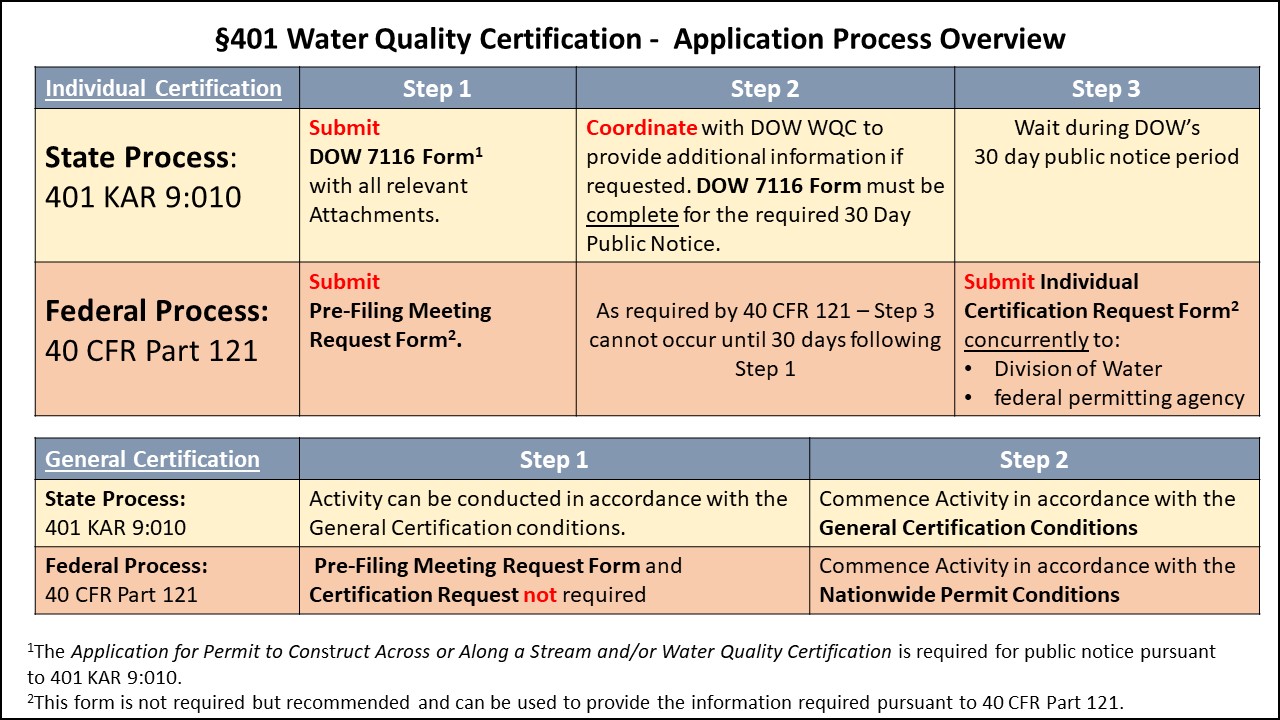 §401 Water Quality Certification - Application Process Overview

| Individual Certification | Step 1 | Step 2 | Step 3 |
|---|---|---|---|
| State Process: 401 KAR 9:010 | Submit DOW 7116 Form$^1$ with all relevant Attachments. | Coordinate with DOW WQC to provide additional information if requested. DOW 7116 Form must be complete for the required 30 Day Public Notice. | Wait during DOW's 30 day public notice period |
| Federal Process: 40 CFR Part 121 | Submit Pre-Filing Meeting Request Form$^2$. | As required by 40 CFR 121 – Step 3 cannot occur until 30 days following Step 1 | Submit Individual Certification Request Form$^2$ concurrently to: • Division of Water • federal permitting agency |

| General Certification | Step 1 | Step 2 |
|---|---|---|
| State Process: 401 KAR 9:010 | Activity can be conducted in accordance with the General Certification conditions. | Commence Activity in accordance with the General Certification Conditions |
| Federal Process: 40 CFR Part 121 | Pre-Filing Meeting Request Form and Certification Request not required | Commence Activity in accordance with the Nationwide Permit Conditions |

$^1$The Application for Permit to Construct Across or Along a Stream and/or Water Quality Certification is required for public notice pursuant to 401 KAR 9:010.
$^2$This form is not required but recommended and can be used to provide the information required pursuant to 40 CFR Part 121.